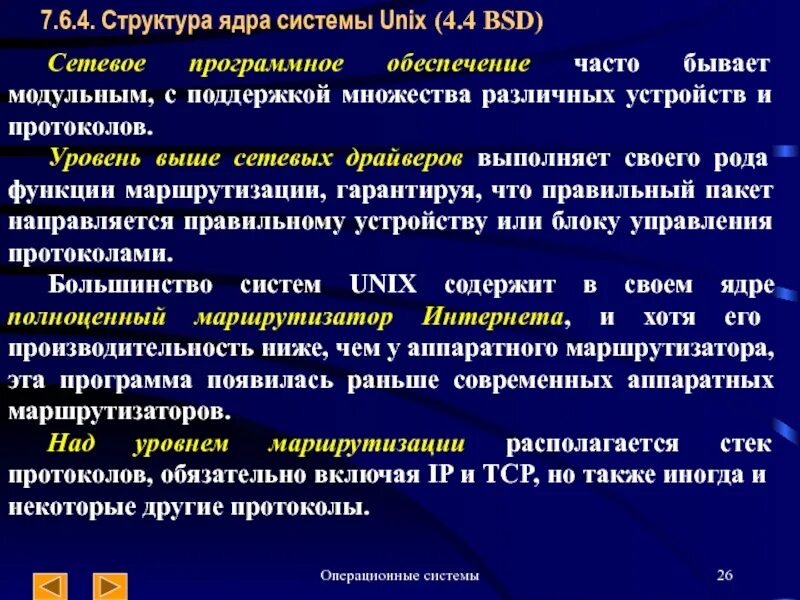 7.6.4. Структура ядра системы Unix (4.4 BSD)

Сетевое программное обеспечение часто бывает модульным, с поддержкой множества различных устройств и протоколов.

Уровень выше сетевых драйверов выполняет своего рода функции маршрутизации, гарантируя, что правильный пакет направляется правильному устройству или блоку управления протоколами.

Большинство систем UNIX содержит в своем ядре полноценный маршрутизатор Интернета, и хотя его производительность ниже, чем у аппаратного маршрутизатора, эта программа появилась раньше современных аппаратных маршрутизаторов.

Над уровнем маршрутизации располагается стек протоколов, обязательно включая IP и TCP, но также иногда и некоторые другие протоколы.

Операционные системы

26